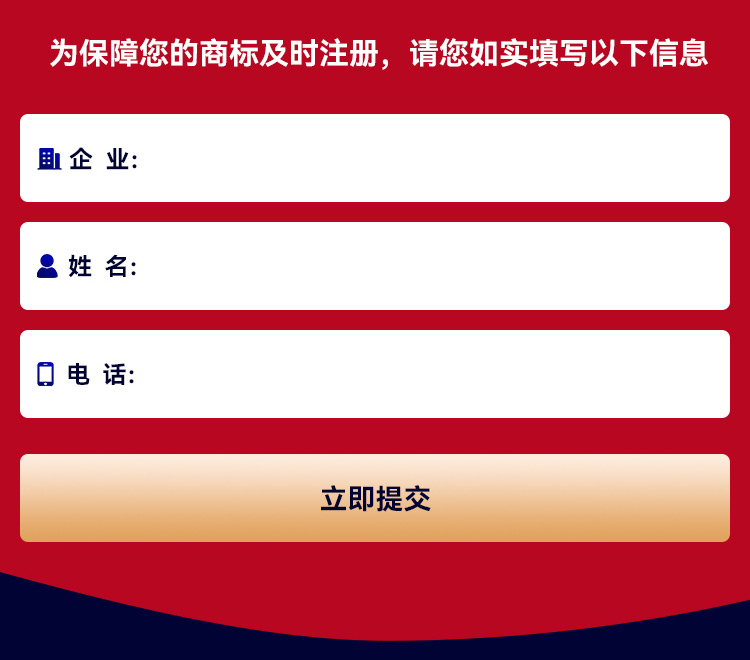 为保障您的商标及时注册，请您如实填写以下信息

企 业:

姓 名:

电 话:

立即提交